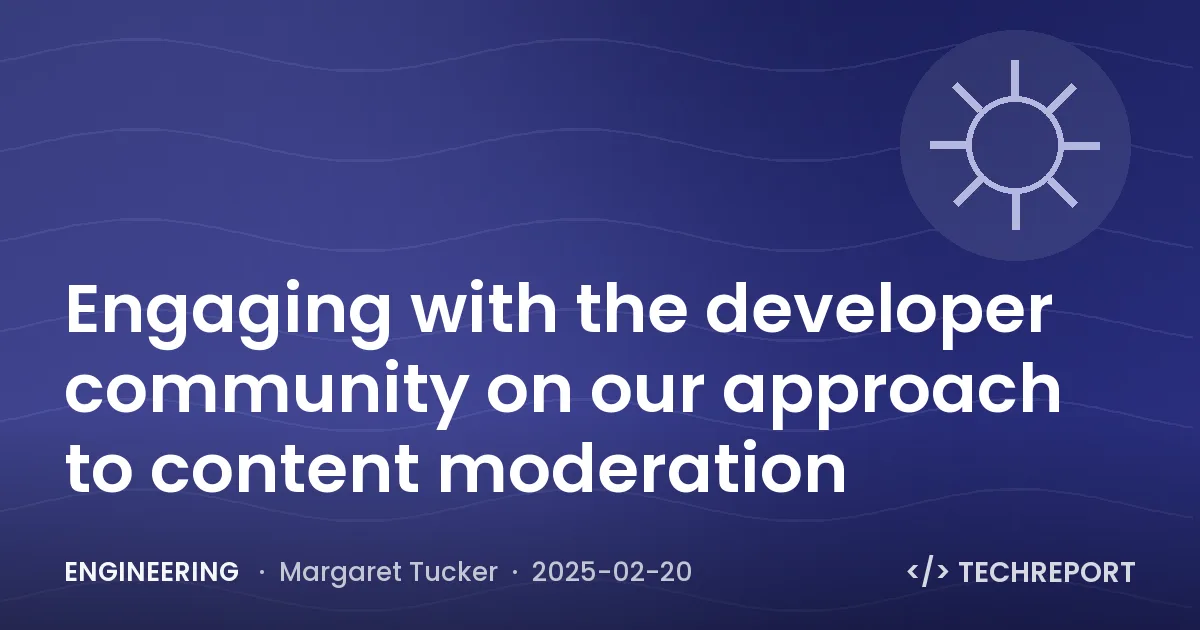 Engaging with the developer community on our approach to content moderation

ENGINEERING · Margaret Tucker · 2025-02-20

</> TECHREPORT